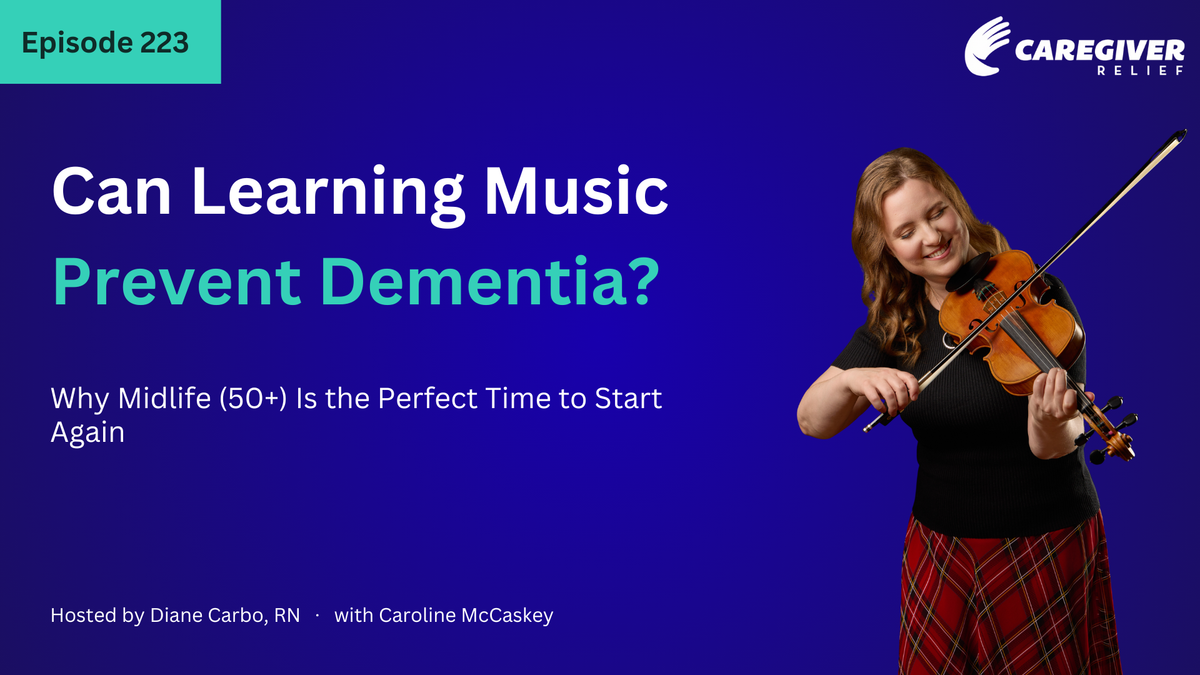 Episode 223

CAREGIVER RELIEF

Can Learning Music Prevent Dementia?

Why Midlife (50+) Is the Perfect Time to Start Again

Hosted by Diane Carbo, RN · with Caroline McCaskey